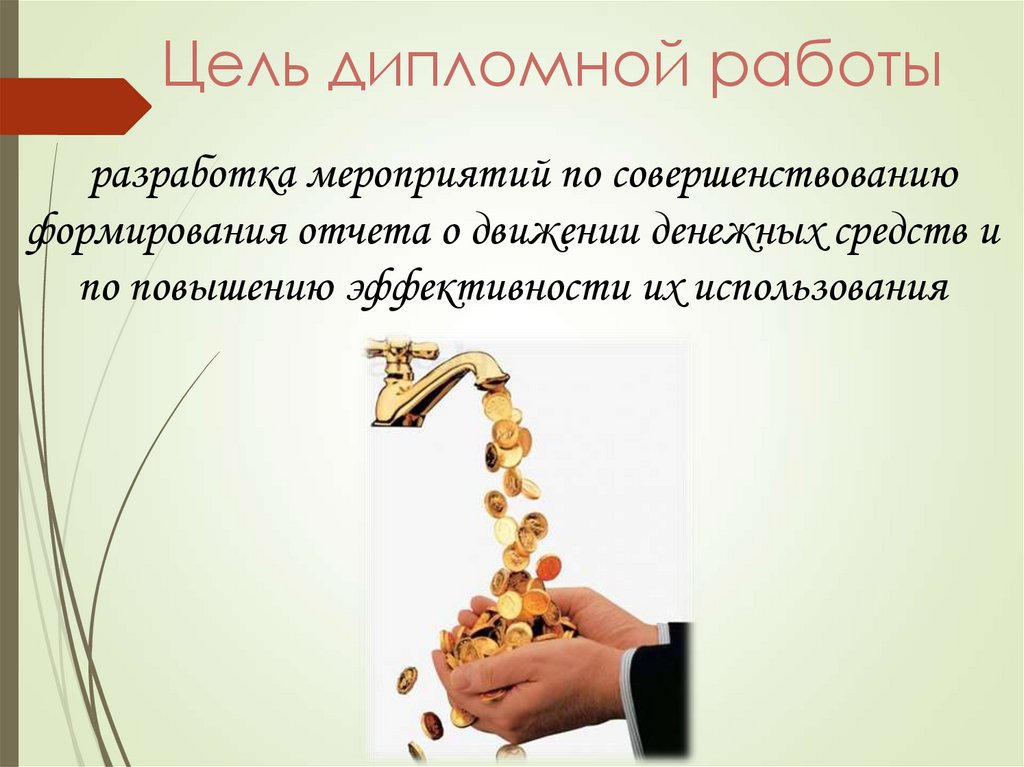 Цель дипломной работы

разработка мероприятий по совершенствованию формирования отчета о движении денежных средств и по повышению эффективности их использования